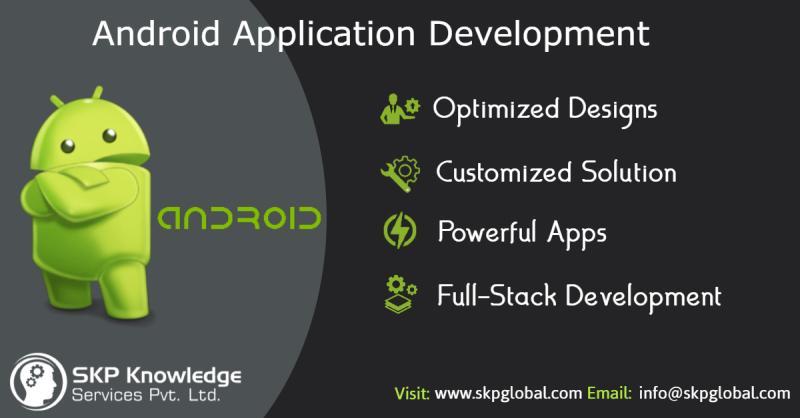 Android Application Development

ANDROID

Optimized Designs

Customized Solution

Powerful Apps

Full-Stack Development

SKP Knowledge Services Pvt. Ltd.

Visit: www.skpglobal.com Email: info@skpglobal.com